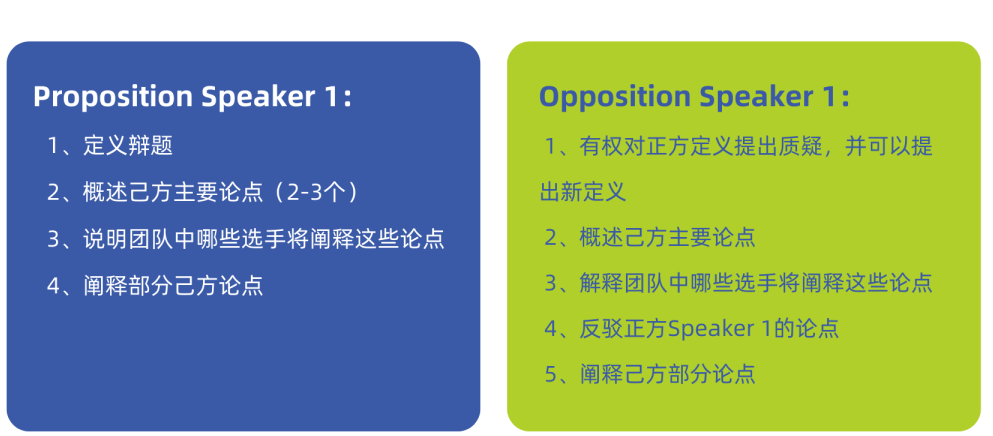 Proposition Speaker 1：

1、定义辩题

2、概述己方主要论点（2-3个）

3、说明团队中哪些选手将阐释这些论点

4、阐释部分己方论点

Opposition Speaker 1：

1、有权对正方定义提出质疑，并可以提出新定义

2、概述己方主要论点

3、解释团队中哪些选手将阐释这些论点

4、反驳正方Speaker 1的论点

5、阐释己方部分论点